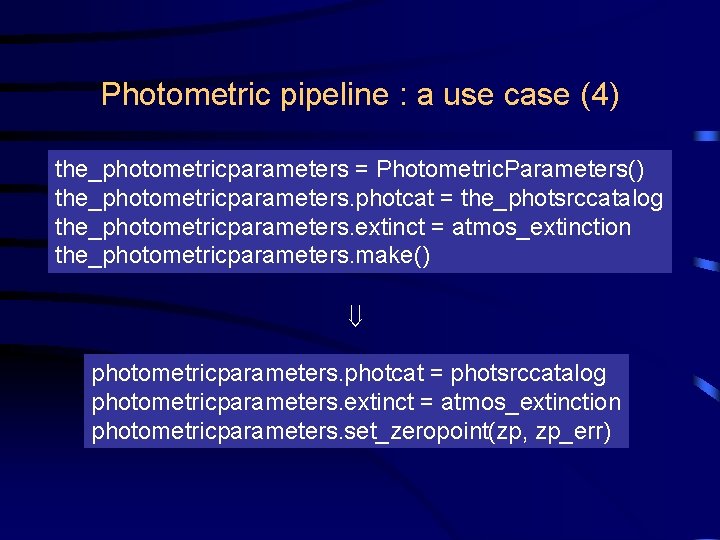 Photometric pipeline : a use case (4)

the_photometricparameters = PhotometricParameters()
the_photometricparameters.photcat = the_photsrccatalog
the_photometricparameters.extinct = atmos_extinction
the_photometricparameters.make()

$\Downarrow$

photometricparameters.photcat = photsrccatalog
photometricparameters.extinct = atmos_extinction
photometricparameters.set_zeropoint(zp, zp_err)